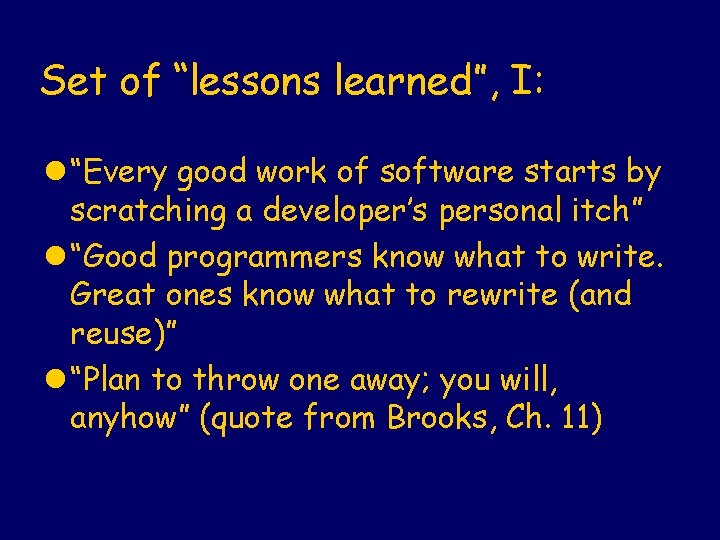 Set of “lessons learned”, I:

- “Every good work of software starts by scratching a developer’s personal itch”
- “Good programmers know what to write. Great ones know what to rewrite (and reuse)”
- “Plan to throw one away; you will, anyhow” (quote from Brooks, Ch. 11)